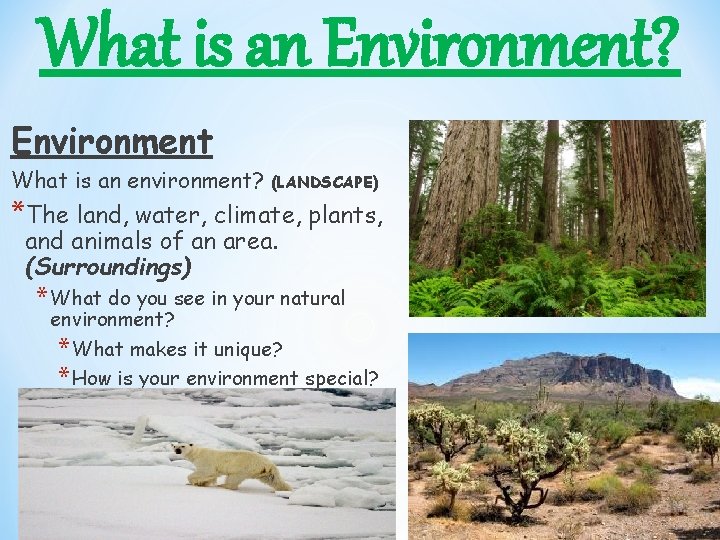 What is an Environment?

Environment

What is an environment? (LANDSCAPE)

*The land, water, climate, plants, and animals of an area. (Surroundings)

*What do you see in your natural environment?

*What makes it unique?

*How is your environment special?